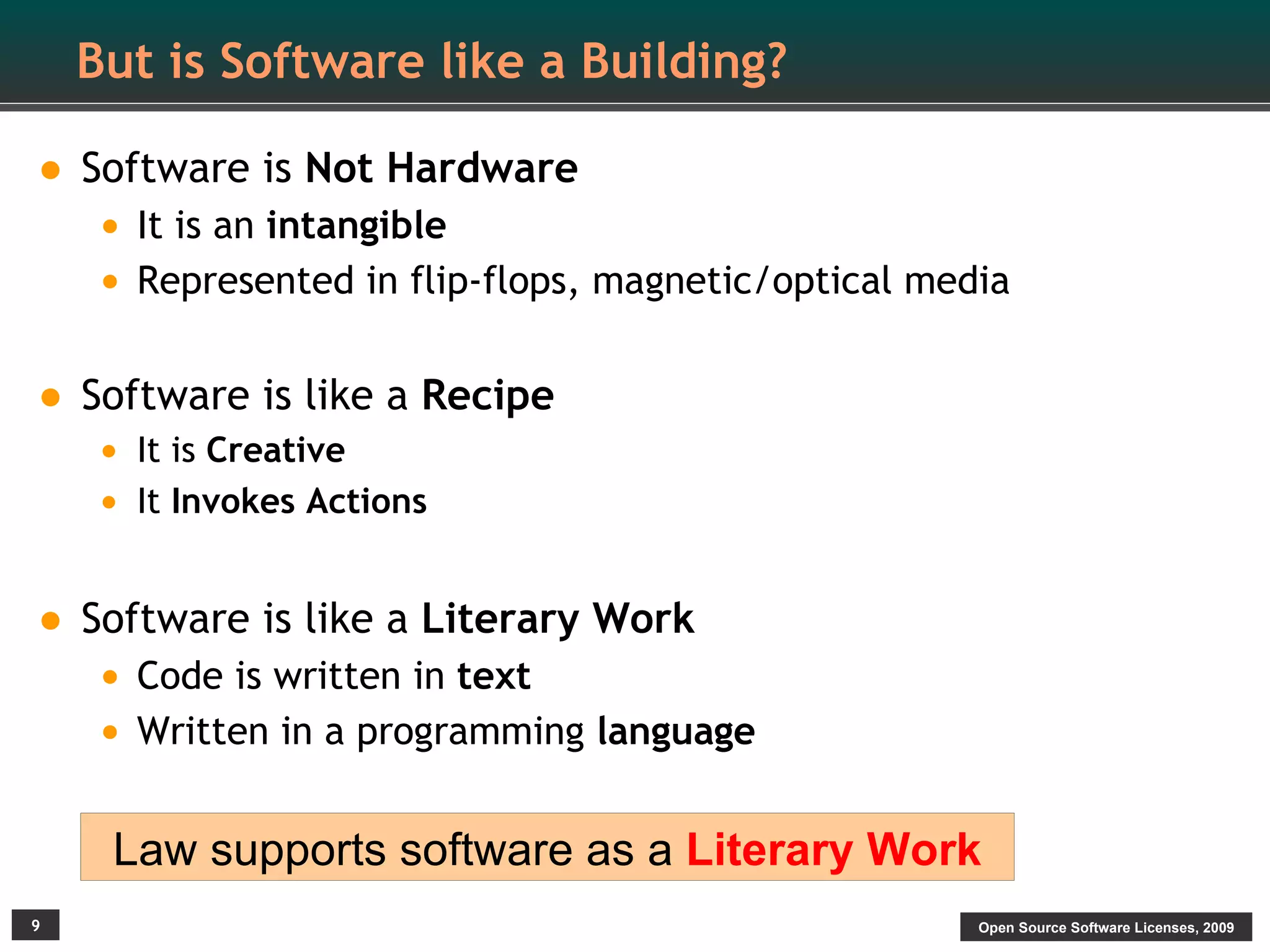 But is Software like a Building?

- Software is Not Hardware
  - It is an intangible
  - Represented in flip-flops, magnetic/optical media

- Software is like a Recipe
  - It is Creative
  - It Invokes Actions

- Software is like a Literary Work
  - Code is written in text
  - Written in a programming language

Law supports software as a Literary Work

9

Open Source Software Licenses, 2009